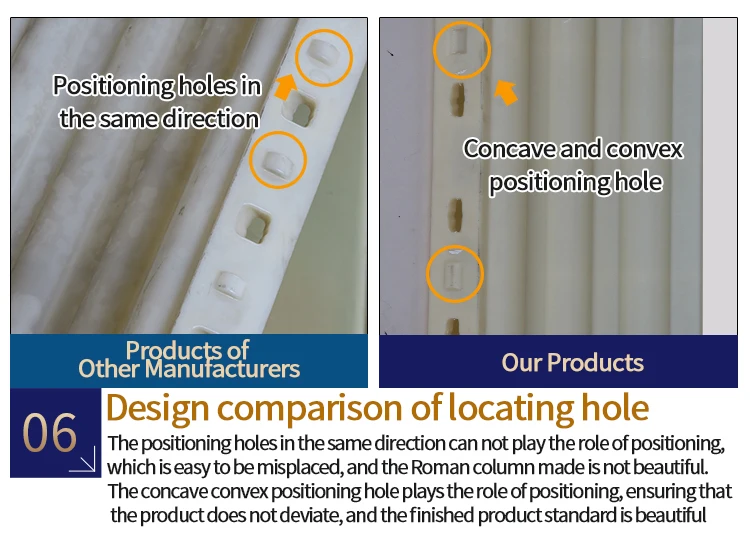 Positioning holes in the same direction

Products of Other Manufacturers

Concave and convex positioning hole

Our Products

06

Design comparison of locating hole

The positioning holes in the same direction can not play the role of positioning, which is easy to be misplaced, and the Roman column made is not beautiful. The concave convex positioning hole plays the role of positioning, ensuring that the product does not deviate, and the finished product standard is beautiful